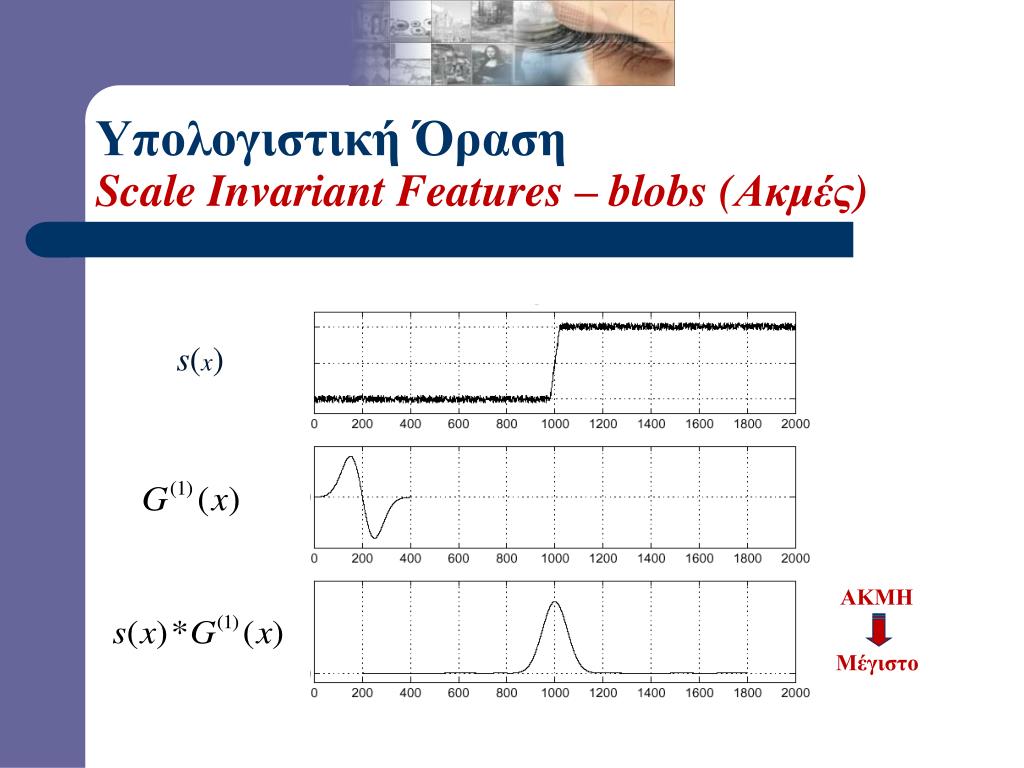 Υπολογιστική Όραση
Scale Invariant Features – blobs (Ακμές)

$s(x)$

0 200 400 600 800 1000 1200 1400 1600 1800 2000

$G^{(1)}(x)$

0 200 400 600 800 1000 1200 1400 1600 1800 2000

$s(x)*G^{(1)}(x)$

0 200 400 600 800 1000 1200 1400 1600 1800 2000

ΑΚΜΗ
Μέγιστο